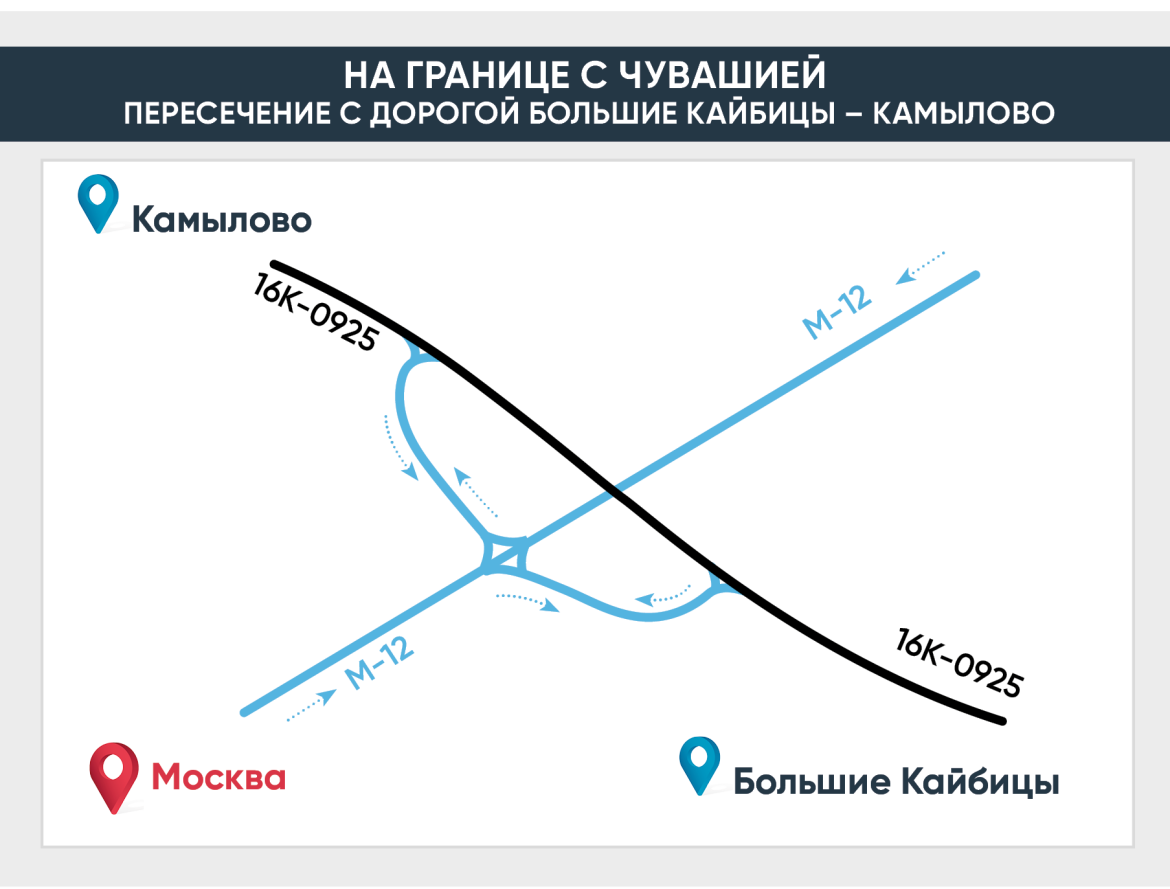 НА ГРАНИЦЕ С ЧУВАШИЕЙ
ПЕРЕСЕЧЕНИЕ С ДОРОГОЙ БОЛЬШИЕ КАЙБИЦЫ – КАМЫЛОВО

Камылово

16К-0925

М-12

М-12

16К-0925

Москва

Большие Кайбицы